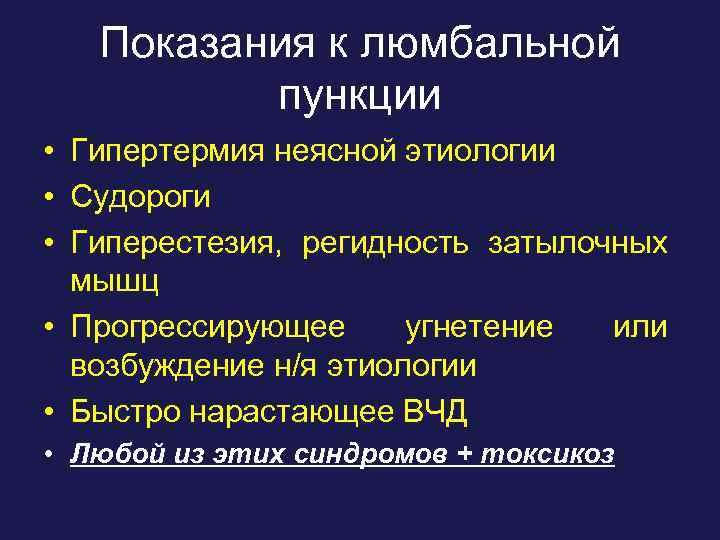 Показания к люмбальной пункции

• Гипертермия неясной этиологии
• Судороги
• Гиперестезия, регидность затылочных мышц
• Прогрессирующее угнетение или возбуждение н/я этиологии
• Быстро нарастающее ВЧД
• Любой из этих синдромов + токсикоз